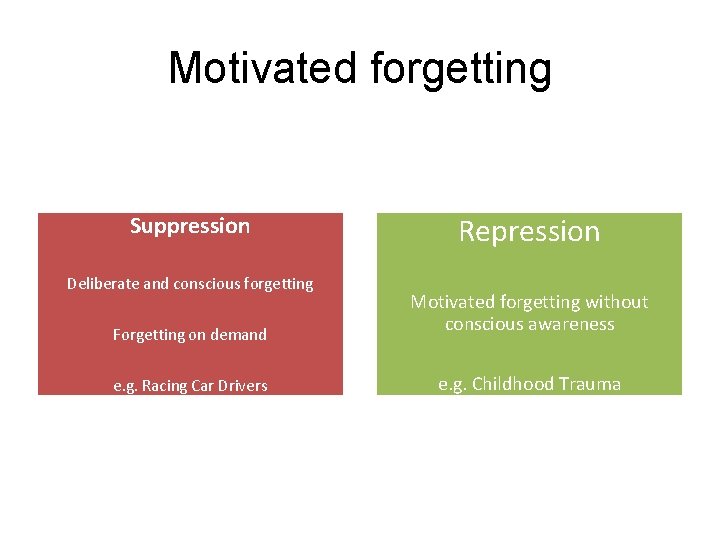 Motivated forgetting

Suppression

Deliberate and conscious forgetting

Forgetting on demand

e.g. Racing Car Drivers

Repression

Motivated forgetting without conscious awareness

e.g. Childhood Trauma